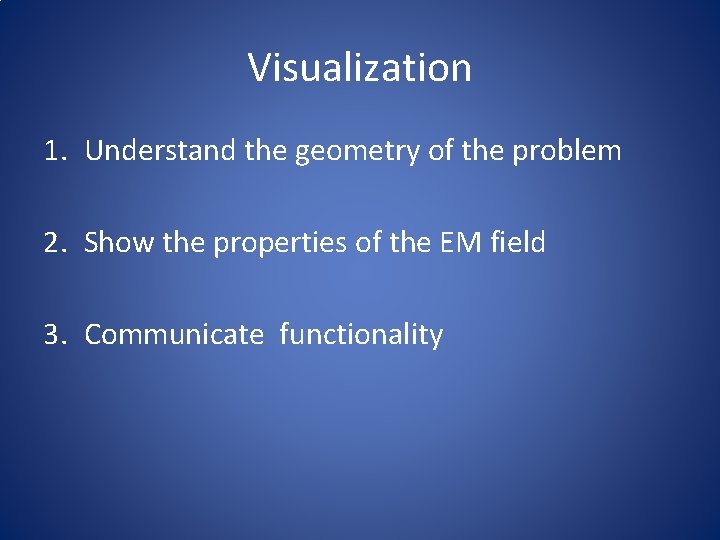 Visualization

1. Understand the geometry of the problem

2. Show the properties of the EM field

3. Communicate functionality